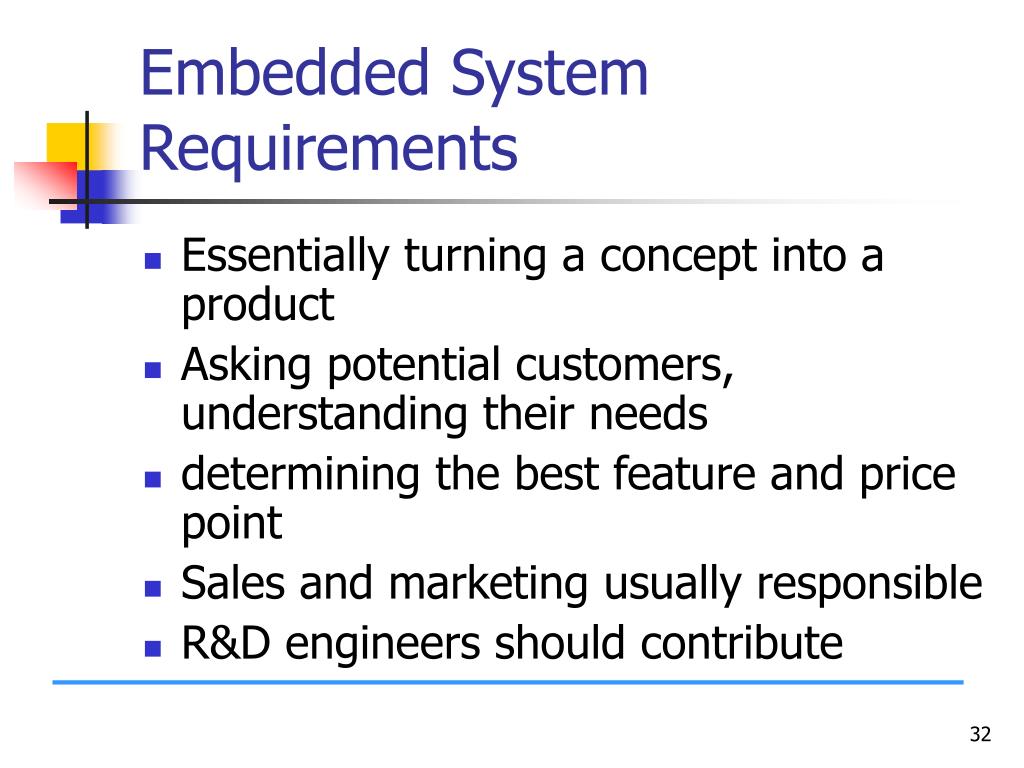 Embedded System Requirements

- Essentially turning a concept into a product
- Asking potential customers, understanding their needs
- determining the best feature and price point
- Sales and marketing usually responsible
- R&D engineers should contribute

32